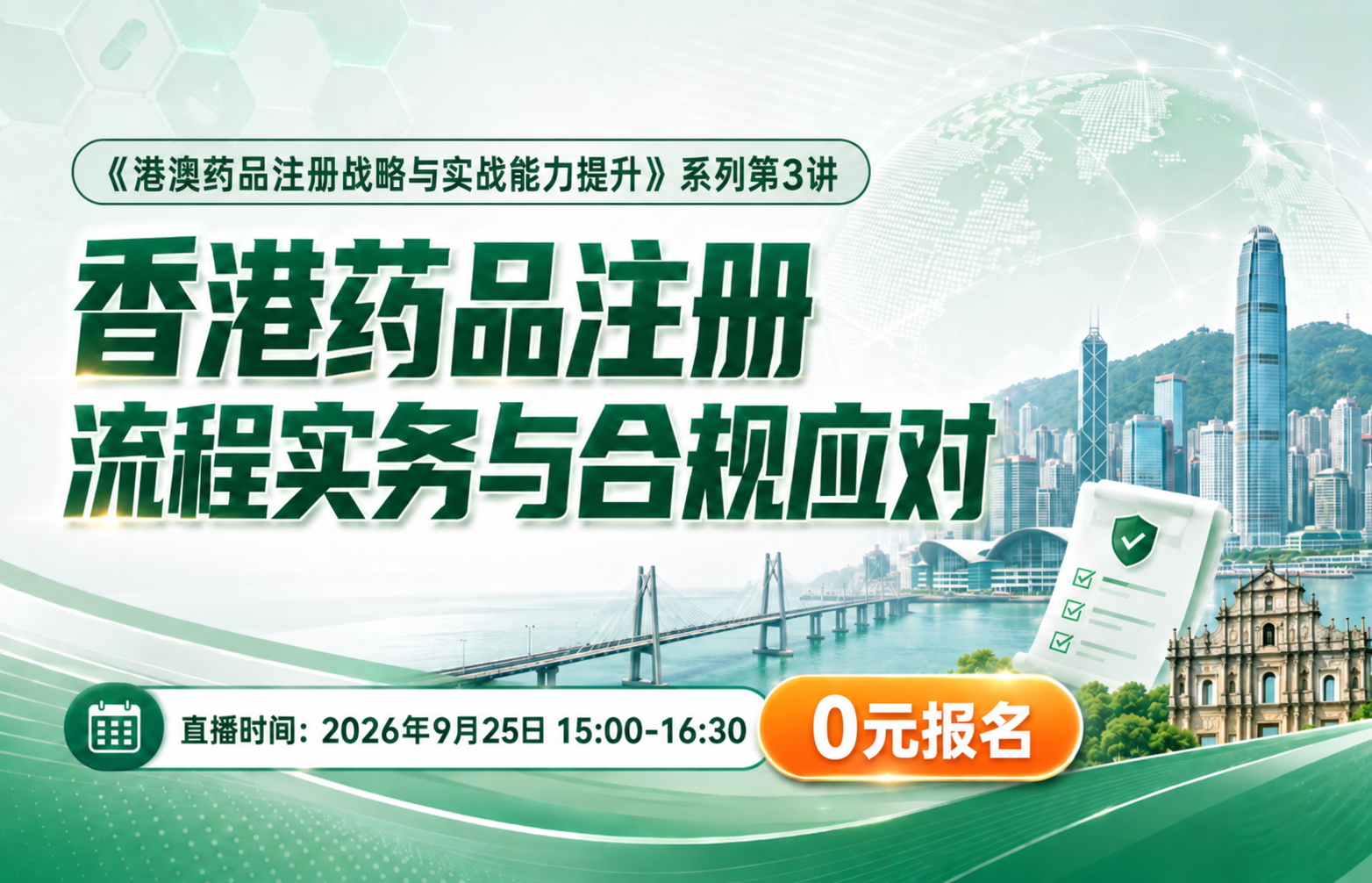 《港澳药品注册战略与实战能力提升》系列第3讲

香港药品注册
流程实务与合规应对

直播时间：2026年9月25日 15:00-16:30

0元报名